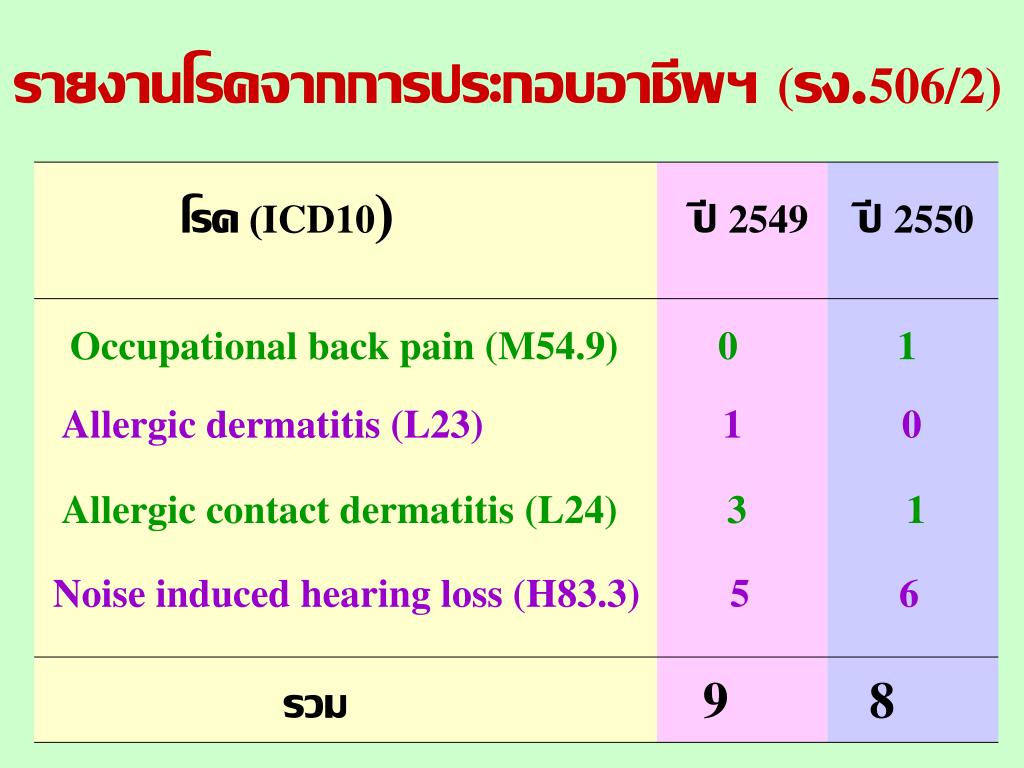 รายงานโรคจากการประกอบอาชีพฯ (รง.506/2)

| โรค (ICD10) | ปี 2549 | ปี 2550 |
|---|---|---|
| Occupational back pain (M54.9) | 0 | 1 |
| Allergic dermatitis (L23) | 1 | 0 |
| Allergic contact dermatitis (L24) | 3 | 1 |
| Noise induced hearing loss (H83.3) | 5 | 6 |
| รวม | 9 | 8 |